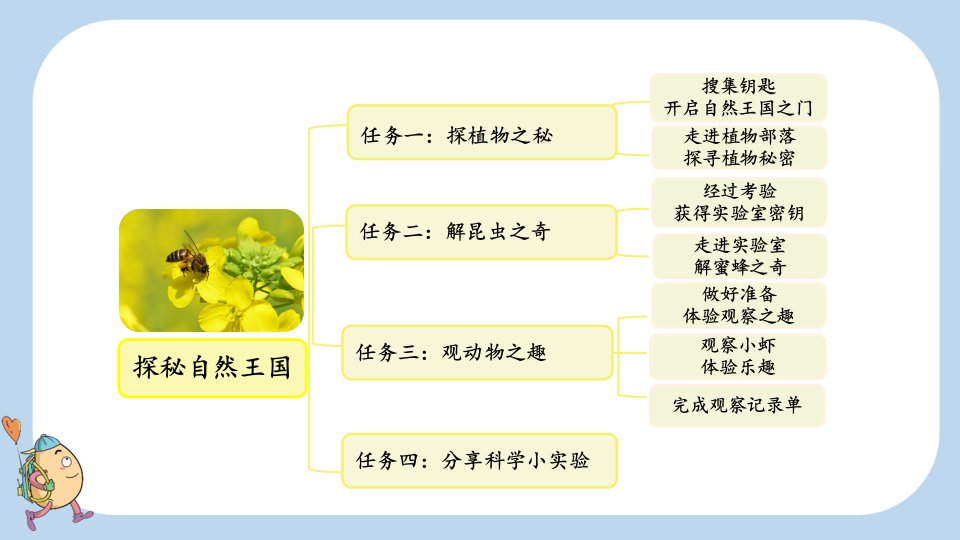 探秘自然王国

任务一：探植物之秘

搜集钥匙
开启自然王国之门

走进植物部落
探寻植物秘密

任务二：解昆虫之奇

经过考验
获得实验室密钥

走进实验室
解蜜蜂之奇

任务三：观动物之趣

做好准备
体验观察之趣

观察小虾
体验乐趣

完成观察记录单

任务四：分享科学小实验